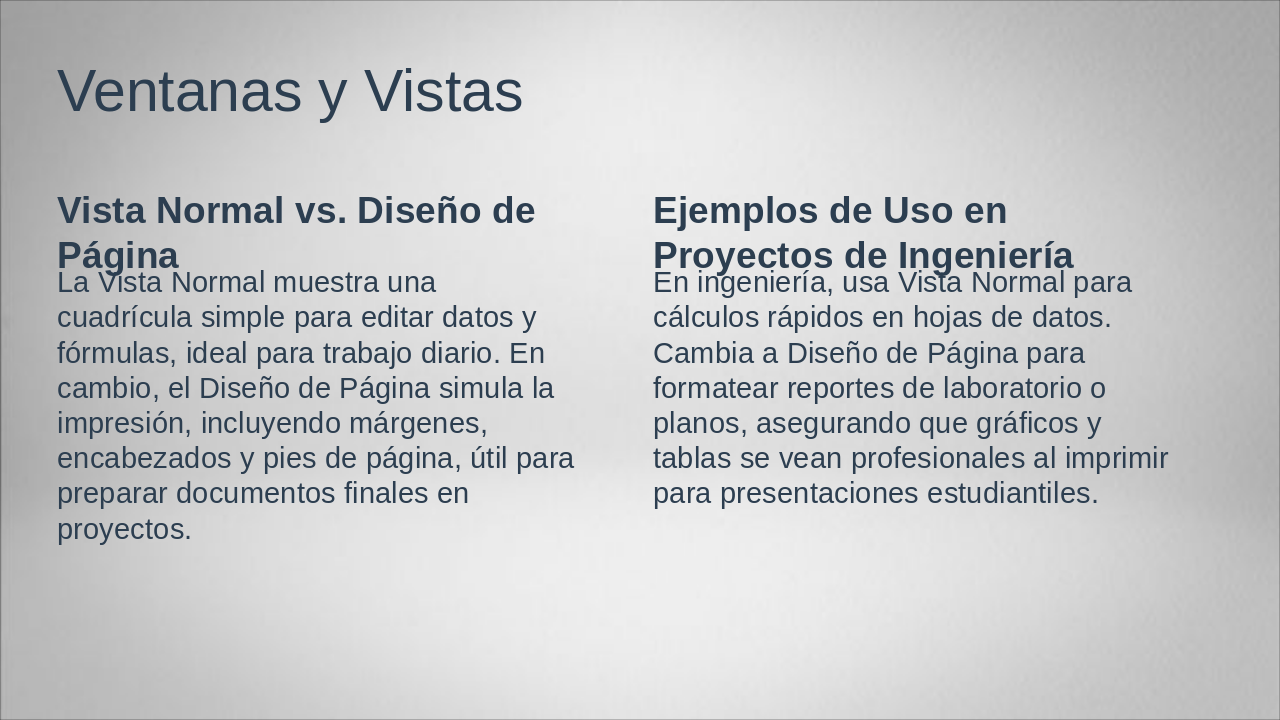 Ventanas y Vistas

Vista Normal vs. Diseño de Página

La Vista Normal muestra una cuadrícula simple para editar datos y fórmulas, ideal para trabajo diario. En cambio, el Diseño de Página simula la impresión, incluyendo márgenes, encabezados y pies de página, útil para preparar documentos finales en proyectos.

Ejemplos de Uso en Proyectos de Ingeniería

En ingeniería, usa Vista Normal para cálculos rápidos en hojas de datos. Cambia a Diseño de Página para formatear reportes de laboratorio o planos, asegurando que gráficos y tablas se vean profesionales al imprimir para presentaciones estudiantiles.